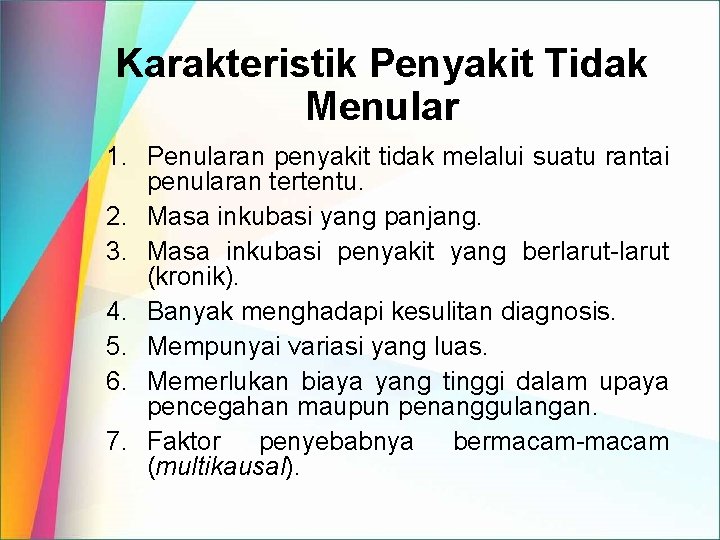 Karakteristik Penyakit Tidak Menular

1. Penularan penyakit tidak melalui suatu rantai penularan tertentu.
2. Masa inkubasi yang panjang.
3. Masa inkubasi penyakit yang berlarut-larut (kronik).
4. Banyak menghadapi kesulitan diagnosis.
5. Mempunyai variasi yang luas.
6. Memerlukan biaya yang tinggi dalam upaya pencegahan maupun penanggulangan.
7. Faktor penyebabnya bermacam-macam (multikausal).